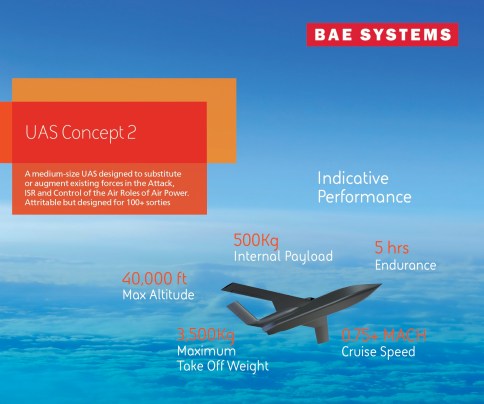 BAE SYSTEMS

UAS Concept 2

A medium-size UAS designed to substitute or augment existing forces in the Attack, ISR and Control of the Air Roles of Air Power. Attritable but designed for 100+ sorties

Indicative Performance

500Kg
Internal Payload

5 hrs
Endurance

40,000 ft
Max Altitude

3,500Kg
Maximum Take Off Weight

0.75+ MACH
Cruise Speed